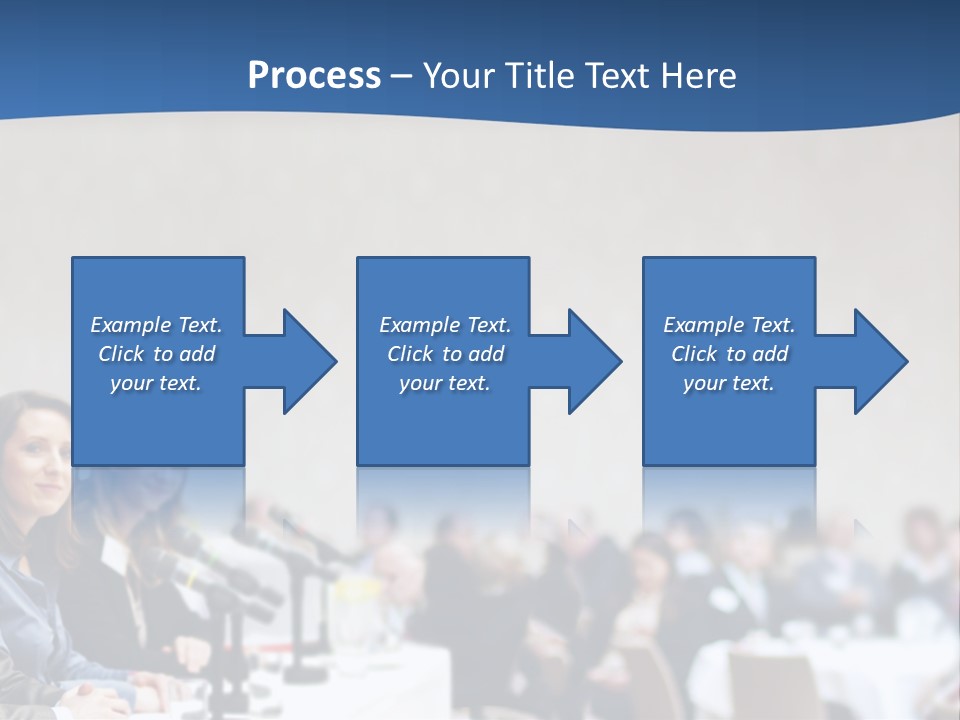 Process – Your Title Text Here

Example Text. Click to add your text.

Example Text. Click to add your text.

Example Text. Click to add your text.